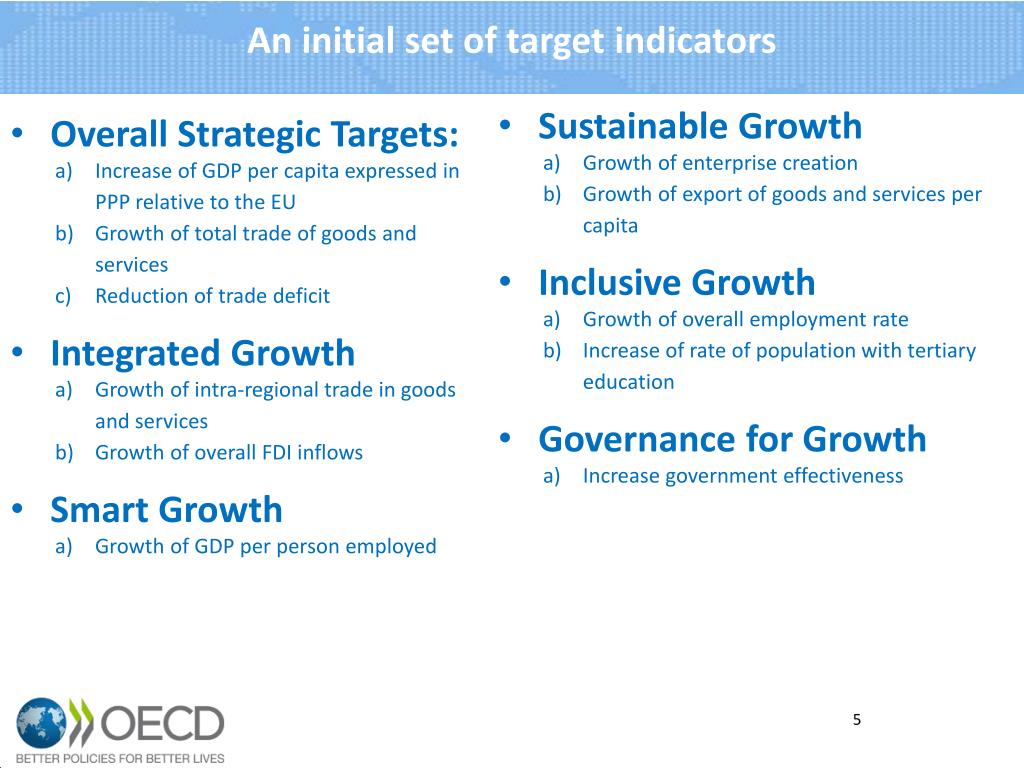 An initial set of target indicators

• Overall Strategic Targets:
a) Increase of GDP per capita expressed in PPP relative to the EU
b) Growth of total trade of goods and services
c) Reduction of trade deficit

• Integrated Growth
a) Growth of intra-regional trade in goods and services
b) Growth of overall FDI inflows

• Smart Growth
a) Growth of GDP per person employed

• Sustainable Growth
a) Growth of enterprise creation
b) Growth of export of goods and services per capita

• Inclusive Growth
a) Growth of overall employment rate
b) Increase of rate of population with tertiary education

• Governance for Growth
a) Increase government effectiveness

OECD
BETTER POLICIES FOR BETTER LIVES

5